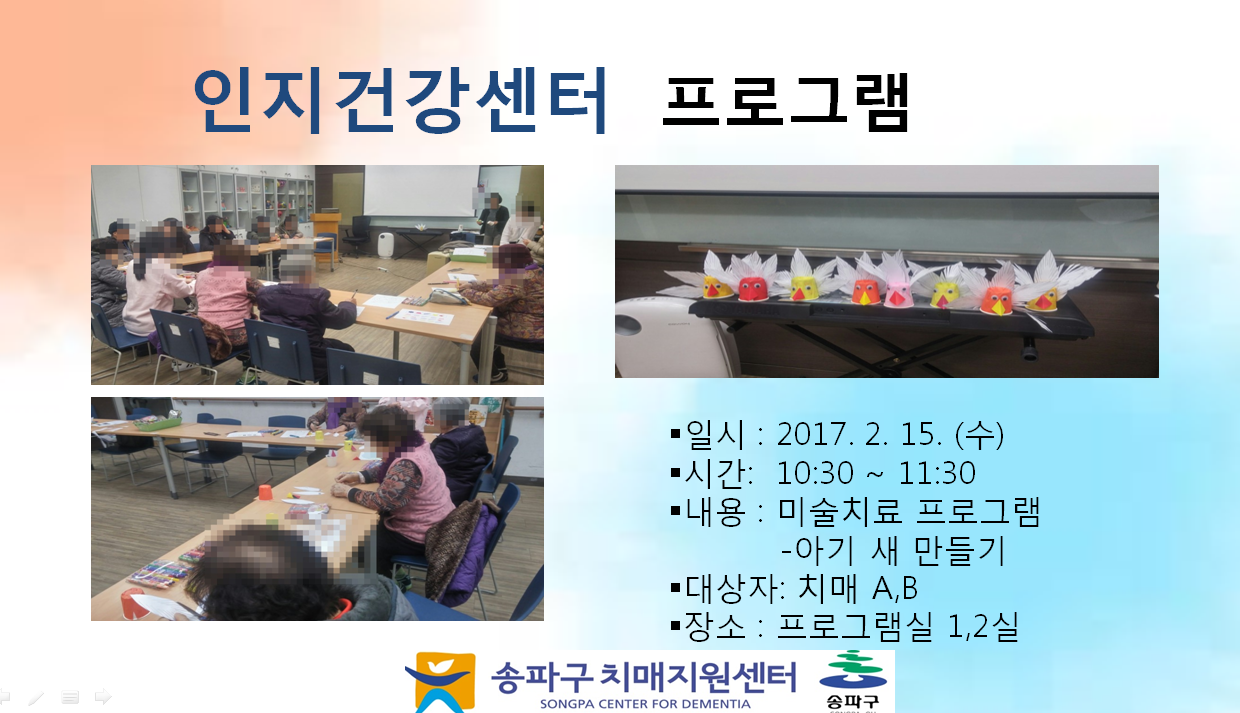 인지건강센터 프로그램

▪일시 : 2017. 2. 15. (수)
▪시간: 10:30 ~ 11:30
▪내용 : 미술치료 프로그램
-아기 새 만들기
▪대상자: 치매 A,B
▪장소 : 프로그램실 1,2실

송파구 치매지원센터
SONGPA CENTER FOR DEMENTIA
송파구